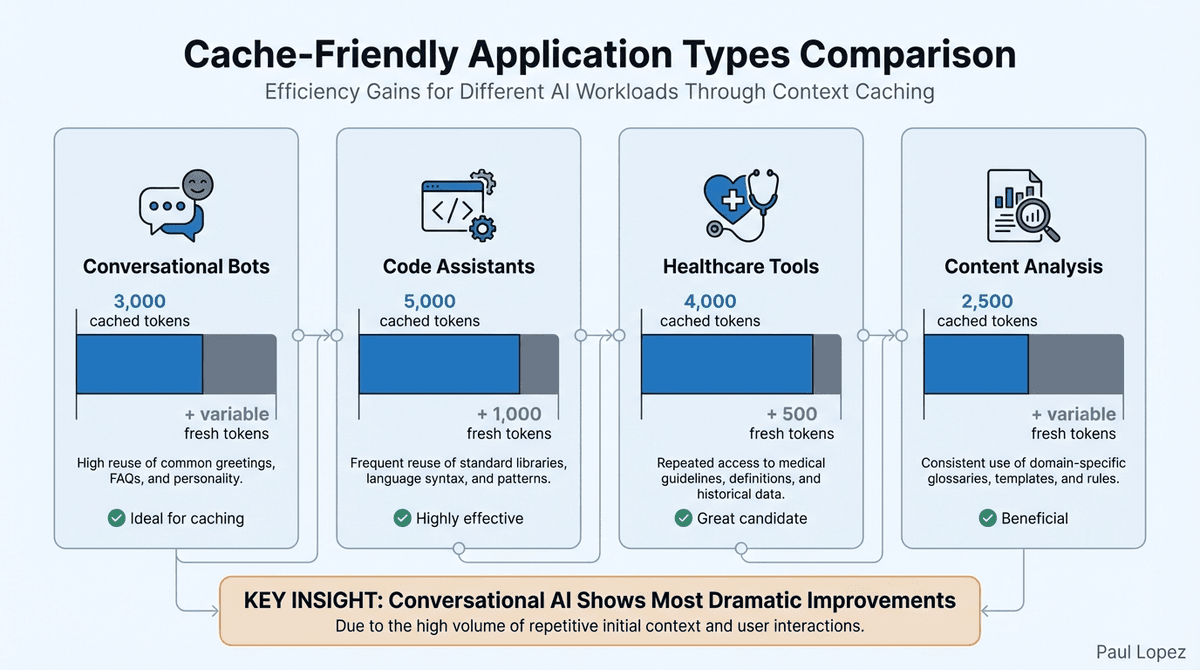 Cache-Friendly Application Types Comparison

Efficiency Gains for Different AI Workloads Through Context Caching

Conversational Bots

3,000
cached tokens

+ variable
fresh tokens

High reuse of common greetings, FAQs, and personality.

Ideal for caching

Code Assistants

5,000
cached tokens

+ 1,000
fresh tokens

Frequent reuse of standard libraries, language syntax, and patterns.

Highly effective

Healthcare Tools

4,000
cached tokens

+ 500
fresh tokens

Repeated access to medical guidelines, definitions, and historical data.

Great candidate

Content Analysis

2,500
cached tokens

+ variable
fresh tokens

Consistent use of domain-specific glossaries, templates, and rules.

Beneficial

KEY INSIGHT: Conversational AI Shows Most Dramatic Improvements

Due to the high volume of repetitive initial context and user interactions.

Paul Lopez